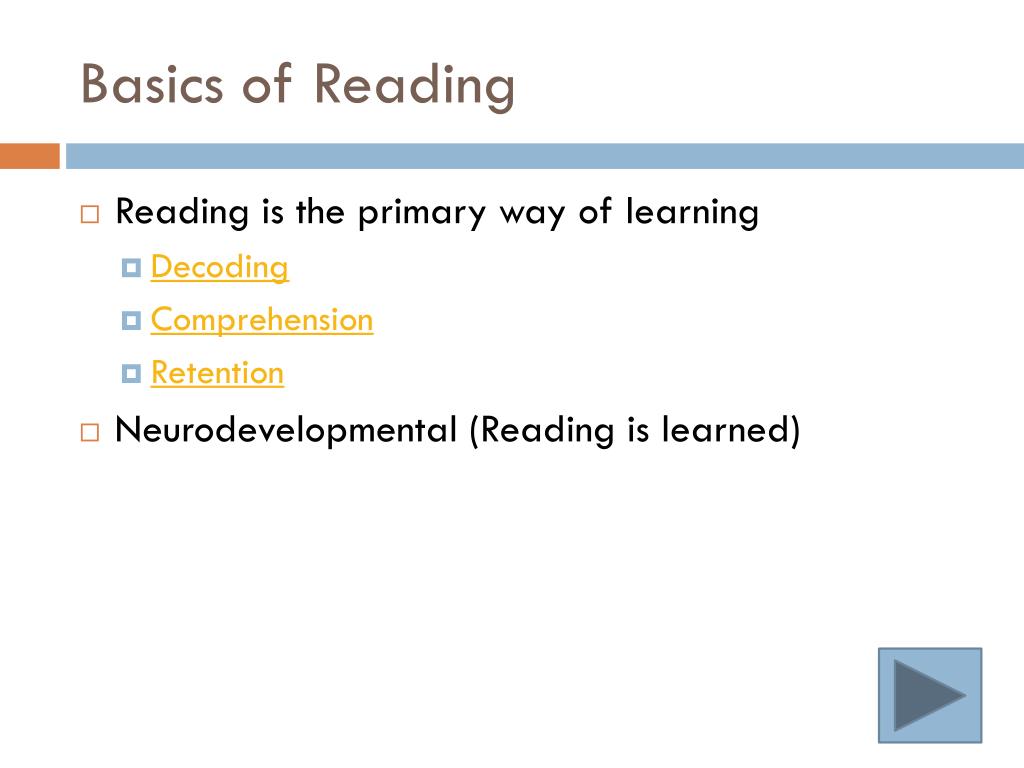 Basics of Reading

Reading is the primary way of learning

Decoding

Comprehension

Retention

Neurodevelopmental (Reading is learned)